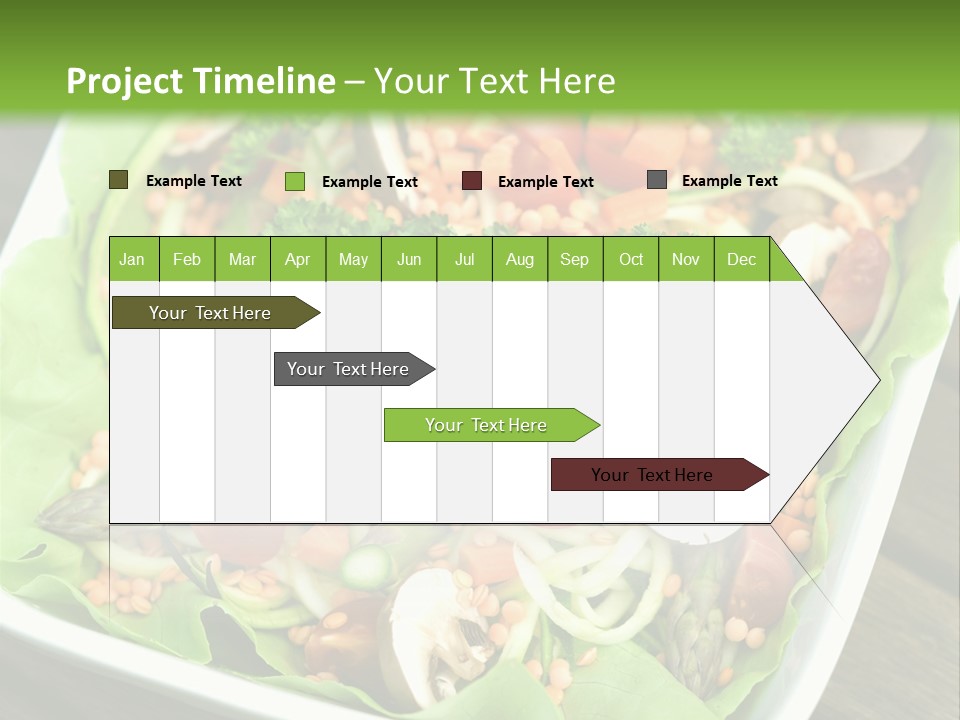 Project Timeline – Your Text Here

Example Text
Example Text
Example Text
Example Text

| Jan | Feb | Mar | Apr | May | Jun | Jul | Aug | Sep | Oct | Nov | Dec |
|---|---|---|---|---|---|---|---|---|---|---|---|

Your Text Here

Your Text Here

Your Text Here

Your Text Here